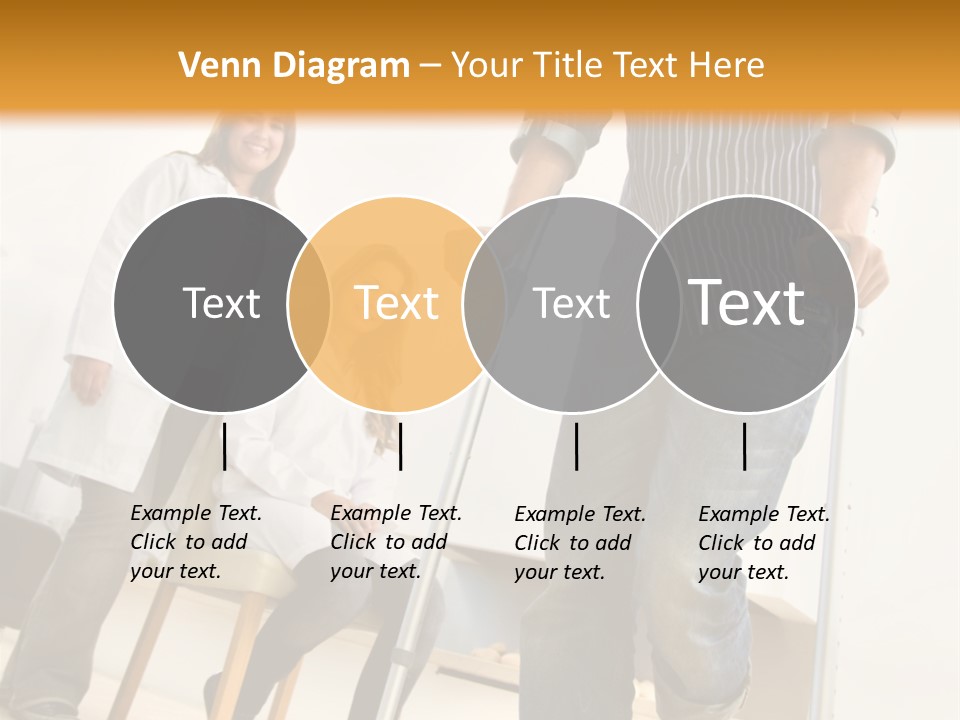 Venn Diagram – Your Title Text Here

Text

Text

Text

Text

Example Text. Click to add your text.

Example Text. Click to add your text.

Example Text. Click to add your text.

Example Text. Click to add your text.